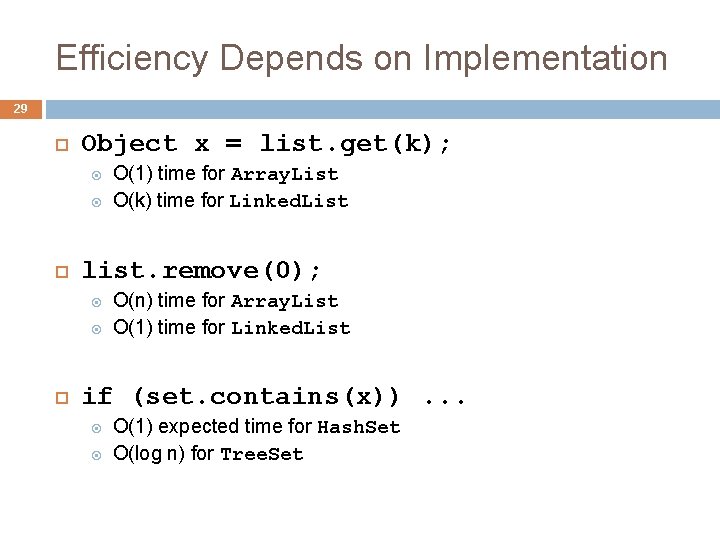 Efficiency Depends on Implementation

29

Object x = list.get(k);
O(1) time for ArrayList
O(k) time for LinkedList

list.remove(0);
O(n) time for ArrayList
O(1) time for LinkedList

if (set.contains(x)) ...
O(1) expected time for HashSet
O(log n) for TreeSet